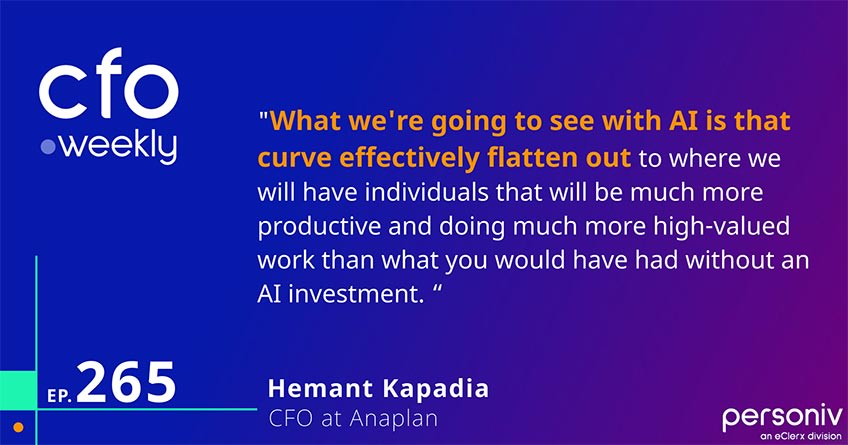 cfo
weekly

"What we're going to see with AI is that curve effectively flatten out to where we will have individuals that will be much more productive and doing much more high-valued work than what you would have had without an AI investment. “

EP. 265

Hemant Kapadia
CFO at Anaplan

personiv
an eClerx division